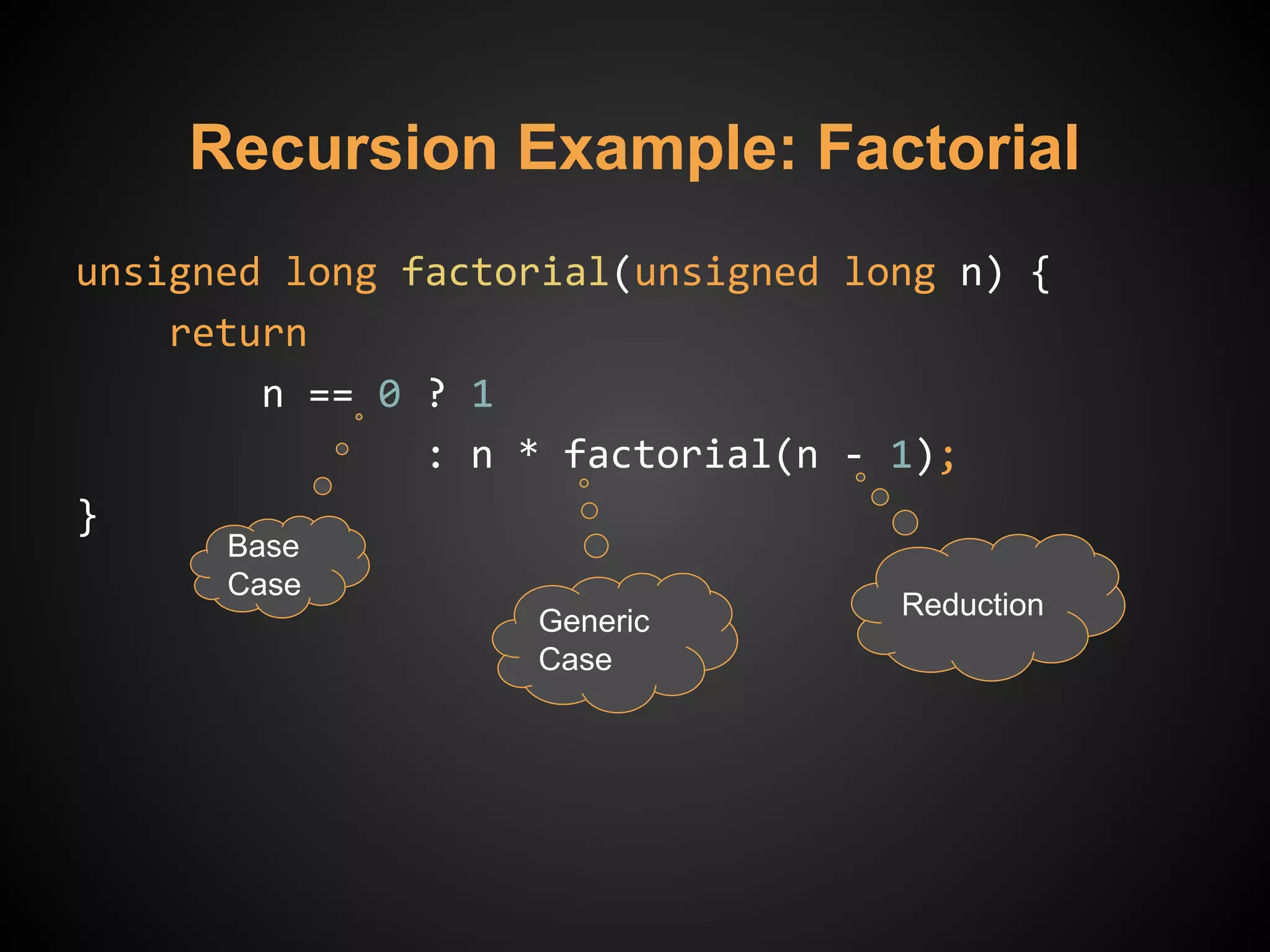 Recursion Example: Factorial

unsigned long factorial(unsigned long n) {
    return
        n == 0 ? 1
            : n * factorial(n - 1);
}

Base Case

Generic Case

Reduction